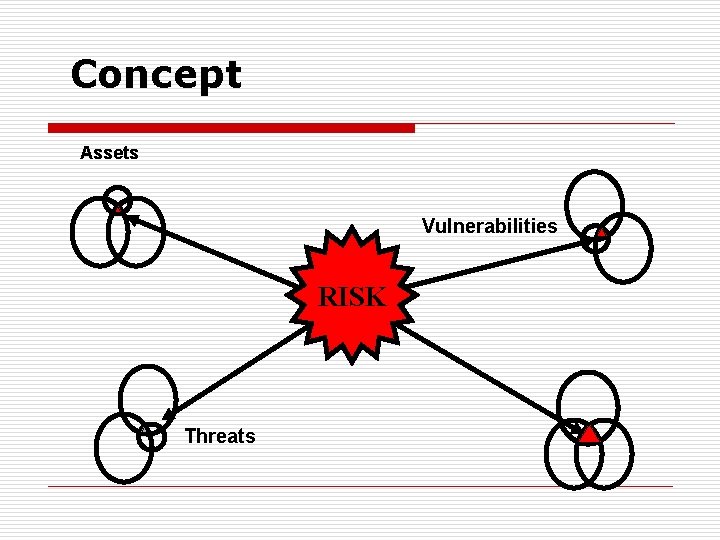 Concept

Assets

Vulnerabilities

RISK

Threats